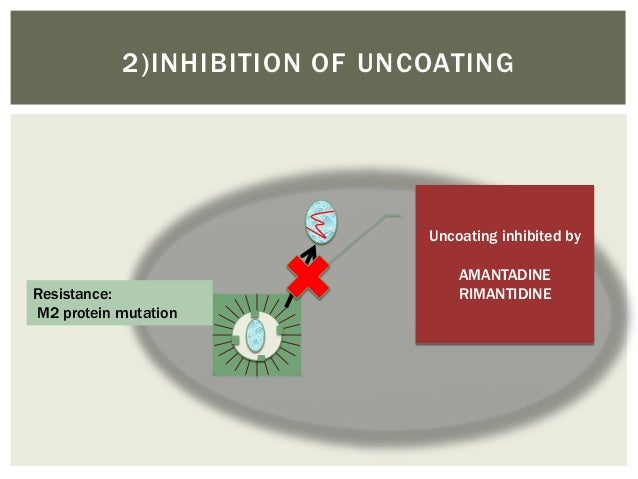 2)INHIBITION OF UNCOATING

Resistance:
M2 protein mutation

Uncoating inhibited by

AMANTADINE
RIMANTIDINE